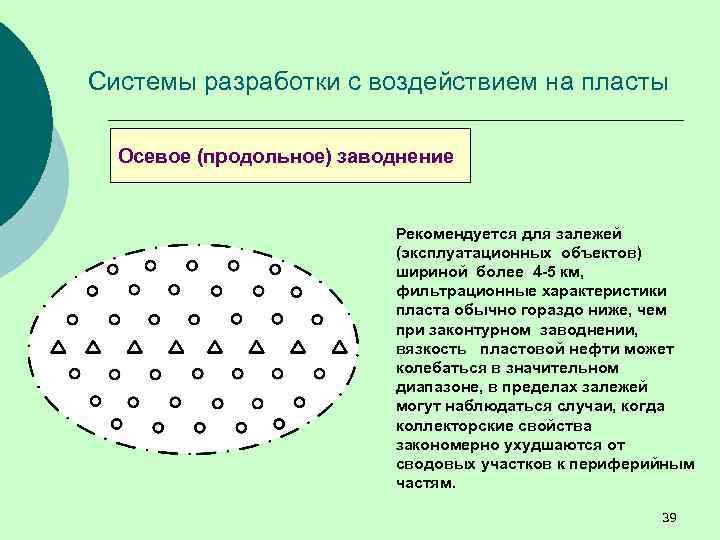 Системы разработки с воздействием на пласты

Осевое (продольное) заводнение

Рекомендуется для залежей (эксплуатационных объектов) шириной более 4-5 км, фильтрационные характеристики пласта обычно гораздо ниже, чем при законтурном заводнении, вязкость пластовой нефти может колебаться в значительном диапазоне, в пределах залежей могут наблюдаться случаи, когда коллекторские свойства закономерно ухудшаются от сводовых участков к периферийным частям.

39